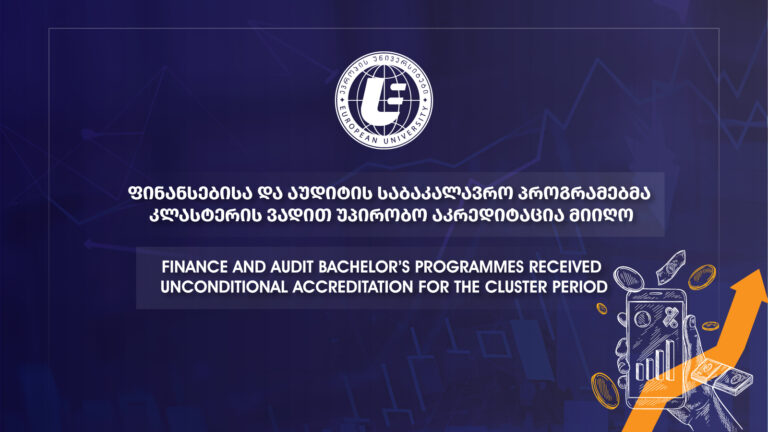 ევროპის უნივერსიტეტი
EUROPEAN UNIVERSITY

ფინანსებისა და აუდიტის საბაკალავრო პროგრამებმა კლასტერის ვადით უპირობო აკრედიტაცია მიიღო

FINANCE AND AUDIT BACHELOR'S PROGRAMMES RECEIVED UNCONDITIONAL ACCREDITATION FOR THE CLUSTER PERIOD